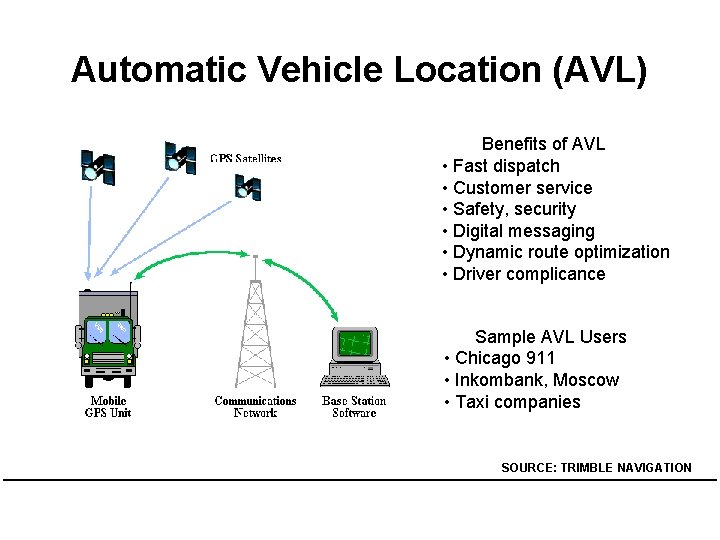 Automatic Vehicle Location (AVL)

GPS Satellites

Mobile GPS Unit

Communications Network

Base Station Software

Benefits of AVL
• Fast dispatch
• Customer service
• Safety, security
• Digital messaging
• Dynamic route optimization
• Driver complicance

Sample AVL Users
• Chicago 911
• Inkombank, Moscow
• Taxi companies

SOURCE: TRIMBLE NAVIGATION